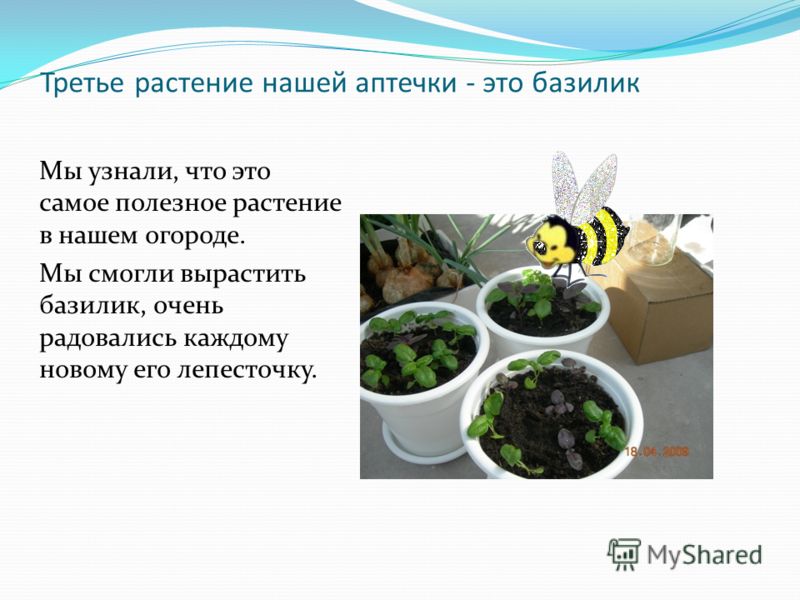 Третье растение нашей аптечки - это базилик

Мы узнали, что это самое полезное растение в нашем огороде.

Мы смогли вырастить базилик, очень радовались каждому новому его лепесточку.

18.04.2008

MyShared